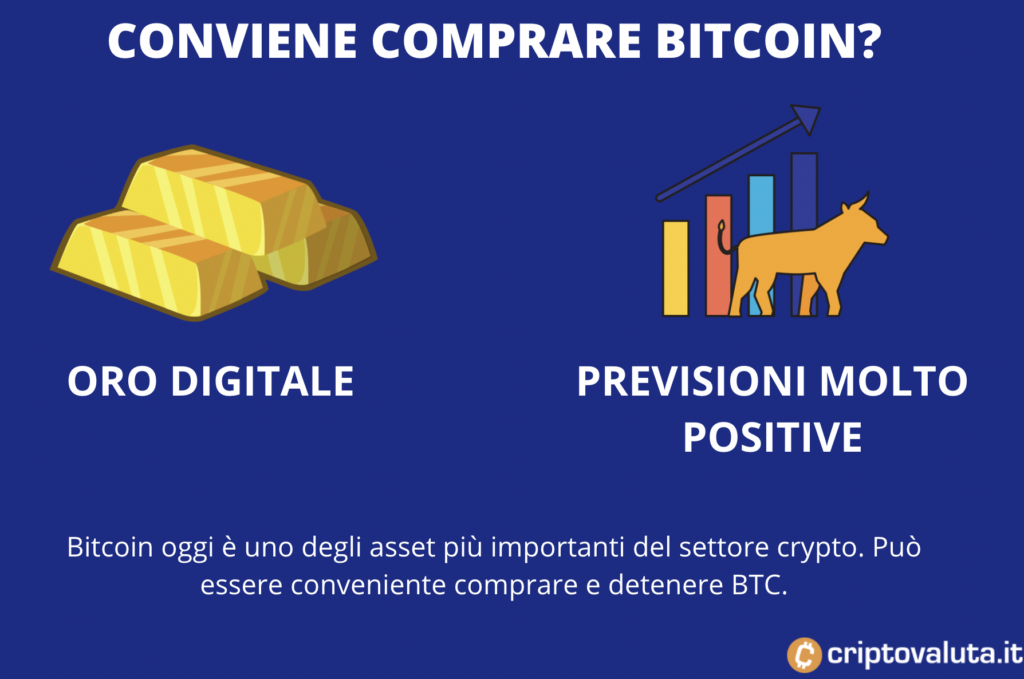 CONVIENE COMPRARE BITCOIN?

ORO DIGITALE

PREVISIONI MOLTO POSITIVE

Bitcoin oggi è uno degli asset più importanti del settore crypto. Può essere conveniente comprare e detenere BTC.

criptovaluta.it